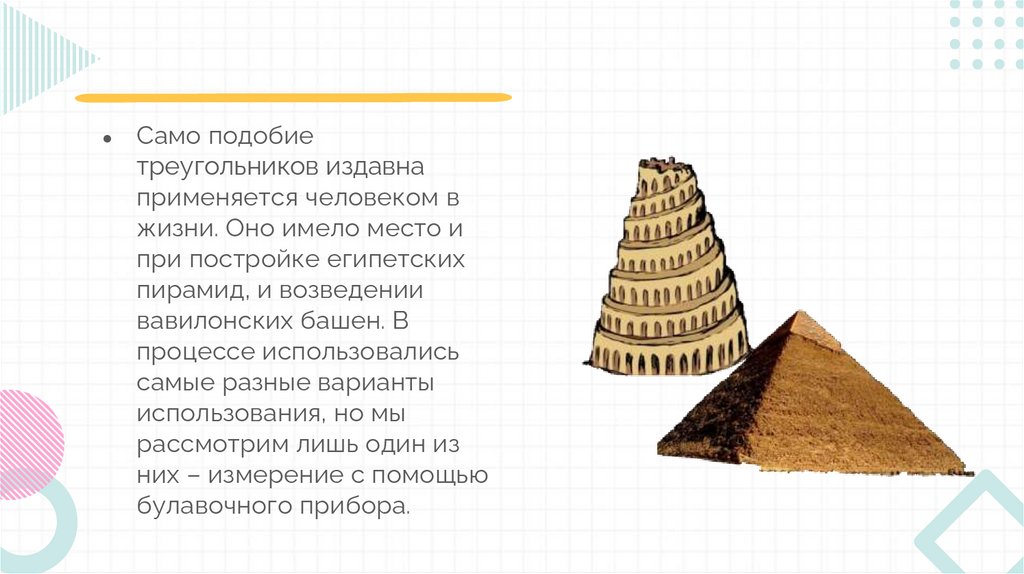 ● Само подобие треугольников издавна применяется человеком в жизни. Оно имело место и при постройке египетских пирамид, и возведении вавилонских башен. В процессе использовались самые разные варианты использования, но мы рассмотрим лишь один из них – измерение с помощью булавочного прибора.